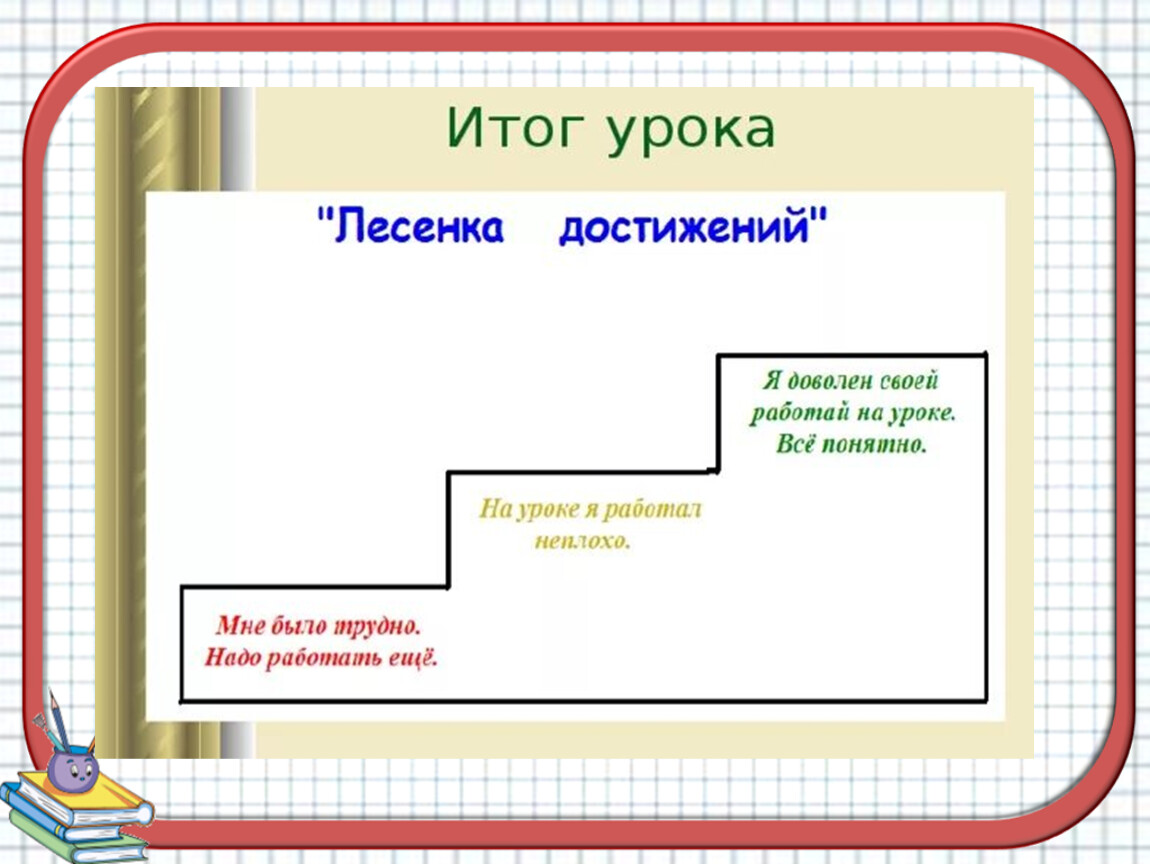 Итог урока

"Лесенка достижений"

Я доволен своей работай на уроке. Всё понятно.

На уроке я работал неплохо.

Мне было трудно. Надо работать ещё.